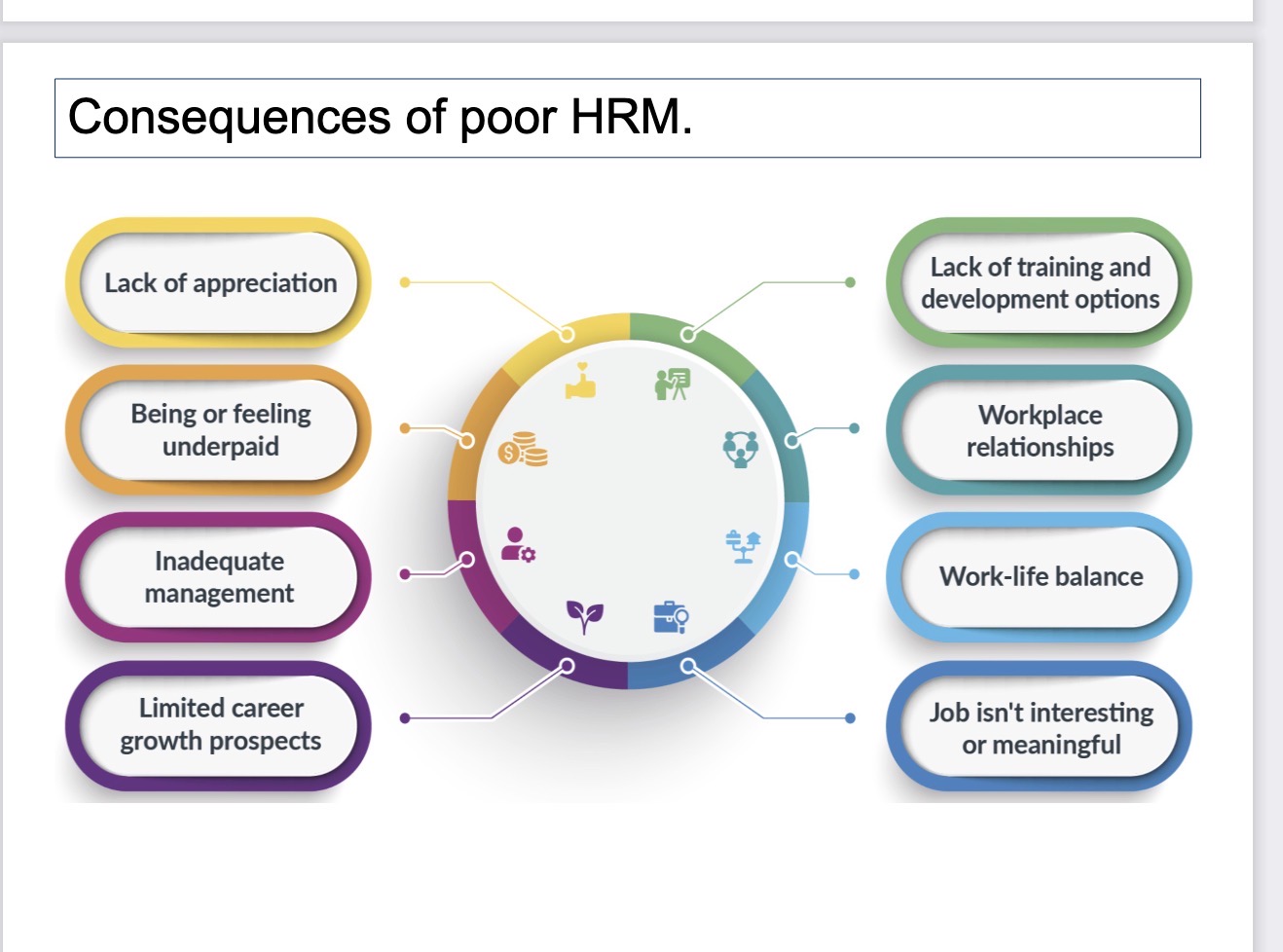 Consequences of poor HRM.

Lack of appreciation

Being or feeling underpaid

Inadequate management

Limited career growth prospects

Lack of training and development options

Workplace relationships

Work-life balance

Job isn't interesting or meaningful